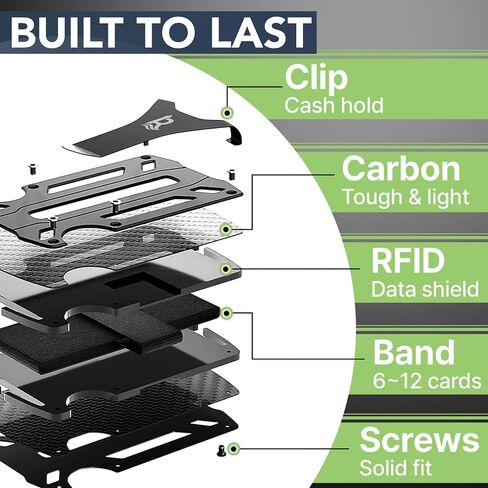 BUILT TO LAST

Clip
Cash hold

Carbon
Tough & light

RFID
Data shield

Band
6~12 cards

Screws
Solid fit